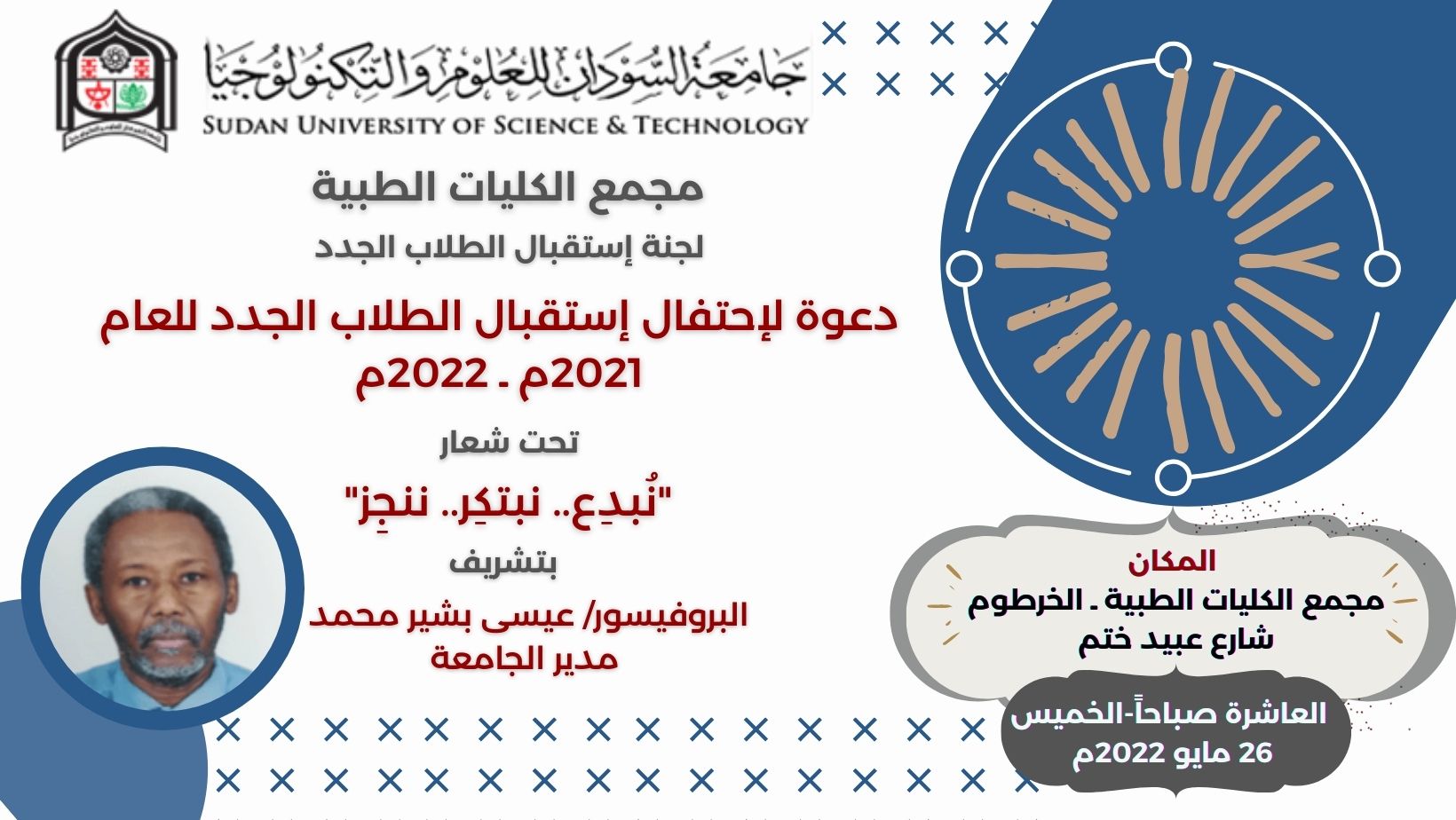 جامعة السودان للعلوم والتكنولوجيا
SUDAN UNIVERSITY OF SCIENCE & TECHNOLOGY

مجمع الكليات الطبية
لجنة إستقبال الطلاب الجدد

دعوة لإحتفال إستقبال الطلاب الجدد للعام 2021م ـ 2022م

تحت شعار
"نُبدِع.. نبتكِر.. ننجِز"
بتشريف
البروفيسور/ عيسى بشير محمد
مدير الجامعة

المكان
مجمع الكليات الطبية ـ الخرطوم
شارع عبيد ختم

العاشرة صباحاً-الخميس
26 مايو 2022م